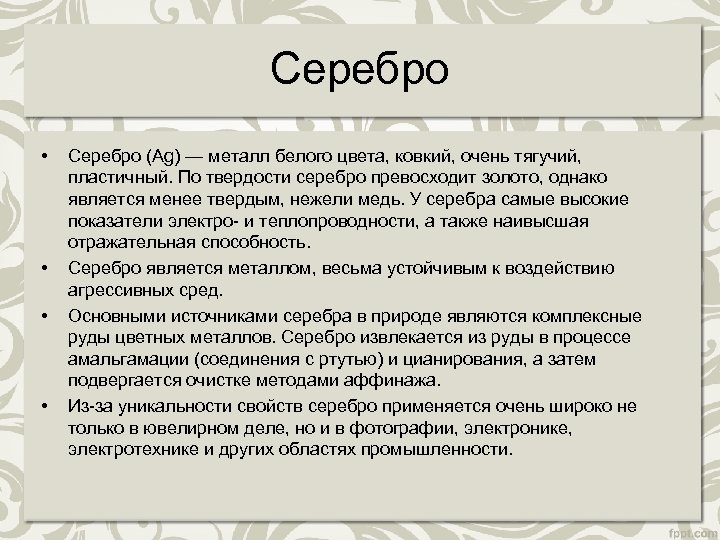 Серебро

• Серебро (Ag) — металл белого цвета, ковкий, очень тягучий, пластичный. По твердости серебро превосходит золото, однако является менее твердым, нежели медь. У серебра самые высокие показатели электро- и теплопроводности, а также наивысшая отражательная способность.

• Серебро является металлом, весьма устойчивым к воздействию агрессивных сред.

• Основными источниками серебра в природе являются комплексные руды цветных металлов. Серебро извлекается из руды в процессе амальгамации (соединения с ртутью) и цианирования, а затем подвергается очистке методами аффинажа.

• Из-за уникальности свойств серебро применяется очень широко не только в ювелирном деле, но и в фотографии, электронике, электротехнике и других областях промышленности.

fppt.com